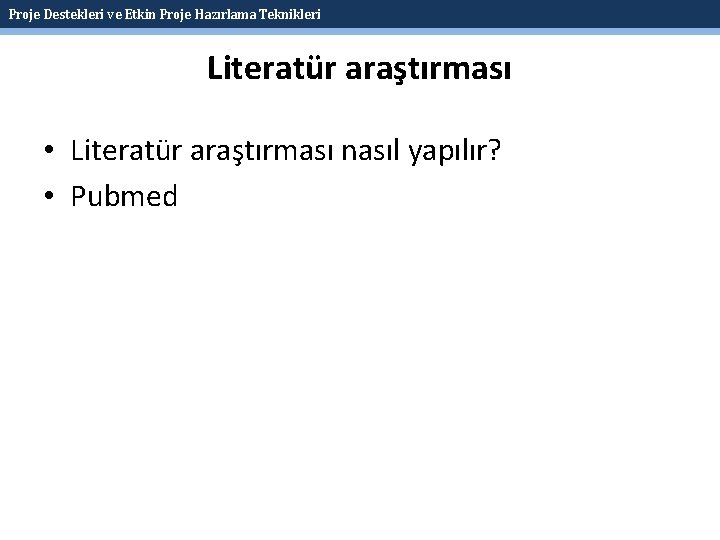 Proje Destekleri ve Etkin Proje Hazırlama Teknikleri

Literatür araştırması

• Literatür araştırması nasıl yapılır?
• Pubmed